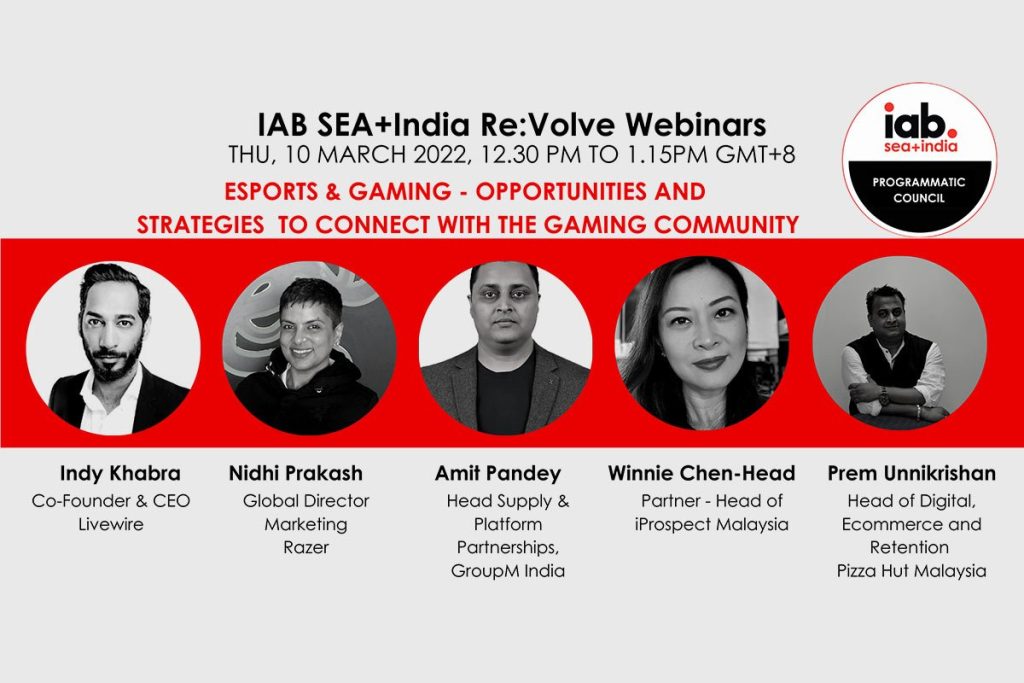 IAB SEA+India Re:Volve Webinars
THU, 10 MARCH 2022, 12.30 PM TO 1.15PM GMT+8

ESPORTS & GAMING - OPPORTUNITIES AND STRATEGIES TO CONNECT WITH THE GAMING COMMUNITY

iab. sea+india
PROGRAMMATIC COUNCIL

Indy Khabra
Co-Founder & CEO
Livewire

Nidhi Prakash
Global Director
Marketing
Razer

Amit Pandey
Head Supply & Platform Partnerships, GroupM India

Winnie Chen-Head
Partner - Head of iProspect Malaysia

Prem Unnikrishan
Head of Digital, Ecommerce and Retention
Pizza Hut Malaysia